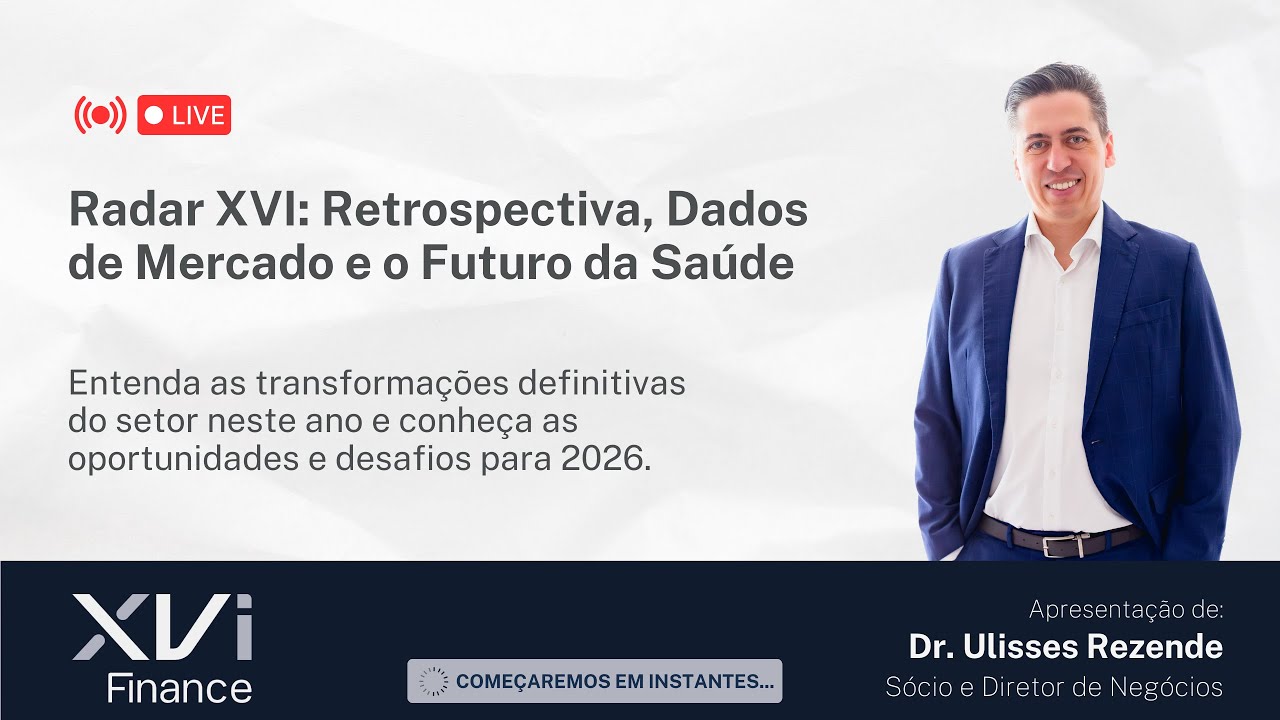 LIVE

Radar XVI: Retrospectiva, Dados de Mercado e o Futuro da Saúde

Entenda as transformações definitivas do setor neste ano e conheça as oportunidades e desafios para 2026.

XVi
Finance

COMEÇAREMOS EM INSTANTES...

Apresentação de:
Dr. Ulisses Rezende
Sócio e Diretor de Negócios